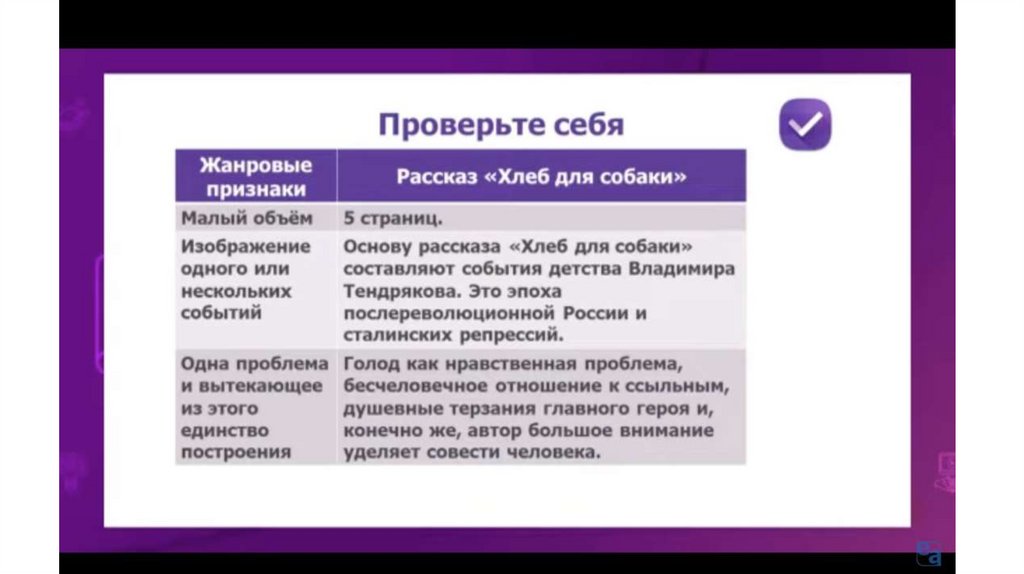 Проверьте себя

| Жанровые признаки | Рассказ «Хлеб для собаки» |
|---|---|
| Малый объём | 5 страниц. |
| Изображение одного или нескольких событий | Основу рассказа «Хлеб для собаки» составляют события детства Владимира Тендрякова. Это эпоха послереволюционной России и сталинских репрессий. |
| Одна проблема и вытекающее из этого единство построения | Голод как нравственная проблема, бесчеловечное отношение к ссыльным, душевные терзания главного героя и, конечно же, автор большое внимание уделяет совести человека. |